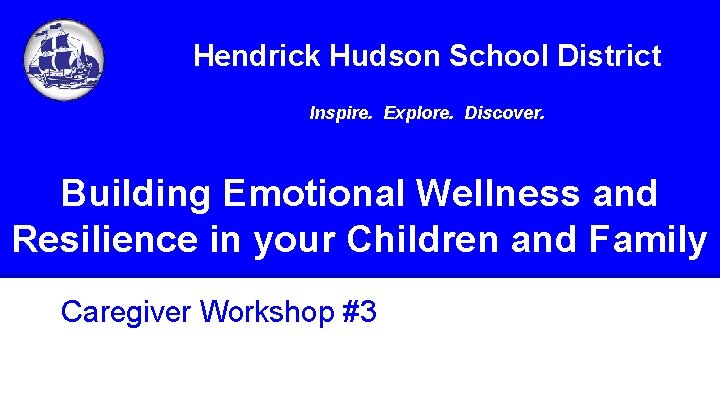 Hendrick Hudson School District

Inspire. Explore. Discover.

Building Emotional Wellness and Resilience in your Children and Family

Caregiver Workshop #3